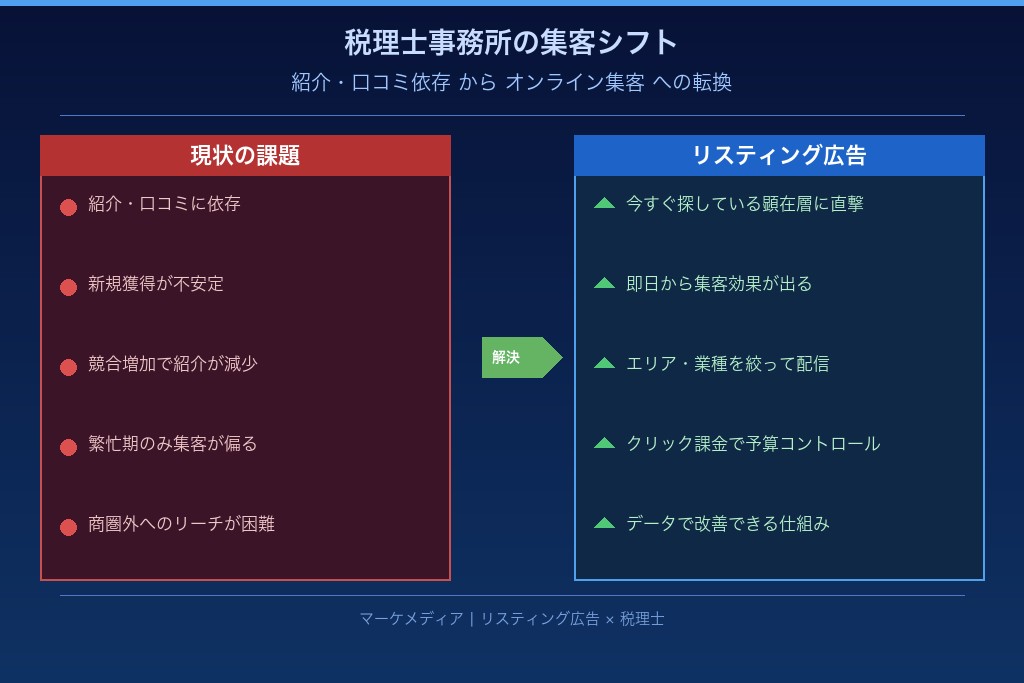 税理士事務所の集客シフト

紹介・口コミ依存 から オンライン集客 への転換

現状の課題

紹介・口コミに依存

新規獲得が不安定

競合増加で紹介が減少

繁忙期のみ集客が偏る

商圏外へのリーチが困難

解決

リスティング広告

今すぐ探している顕在層に直撃

即日から集客効果が出る

エリア・業種を絞って配信

クリック課金で予算コントロール

データで改善できる仕組み

マーケメディア | リスティング広告 × 税理士